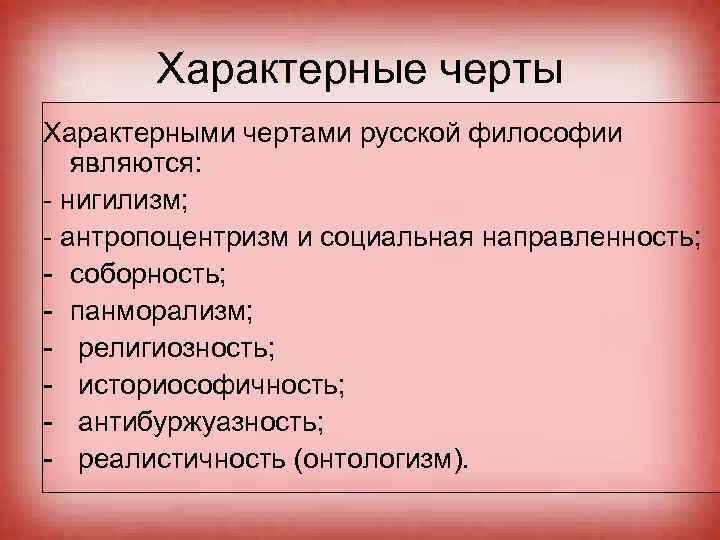 Характерные черты

Характерными чертами русской философии являются:
- нигилизм;
- антропоцентризм и социальная направленность;
- соборность;
- панморализм;
- религиозность;
- историософичность;
- антибуржуазность;
- реалистичность (онтологизм).